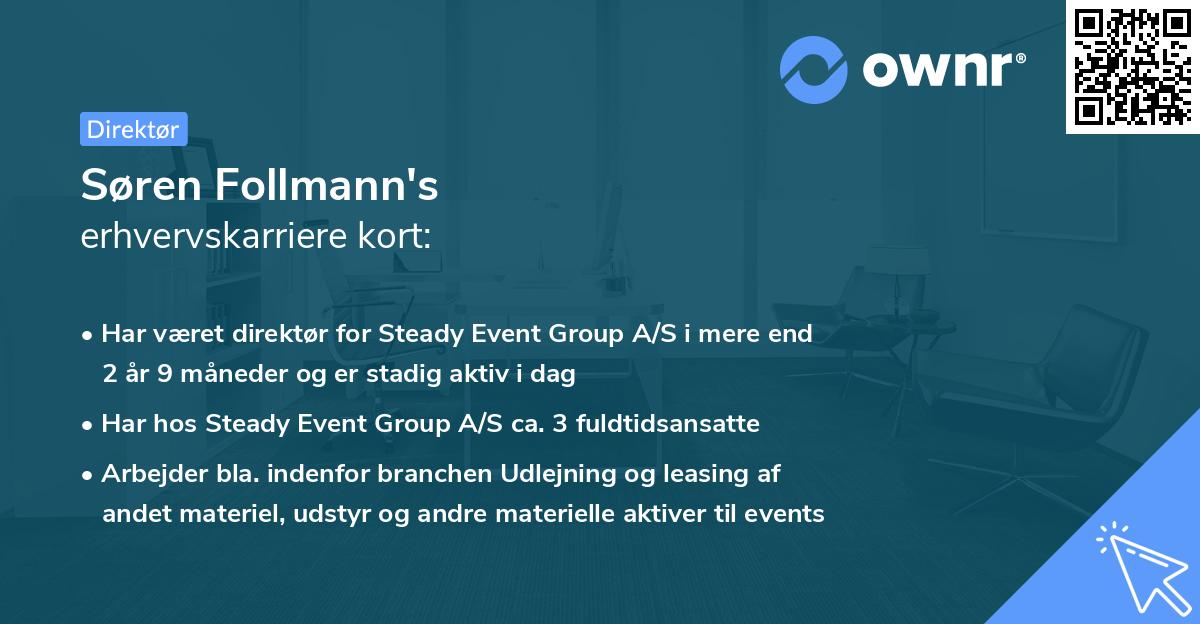 ownr®

Direktør

Søren Follmann's
erhvervskarriere kort:

• Har været direktør for Steady Event Group A/S i mere end 2 år 9 måneder og er stadig aktiv i dag

• Har hos Steady Event Group A/S ca. 3 fuldtidsansatte

• Arbejder bla. indenfor branchen Udlejning og leasing af andet materiel, udstyr og andre materielle aktiver til events